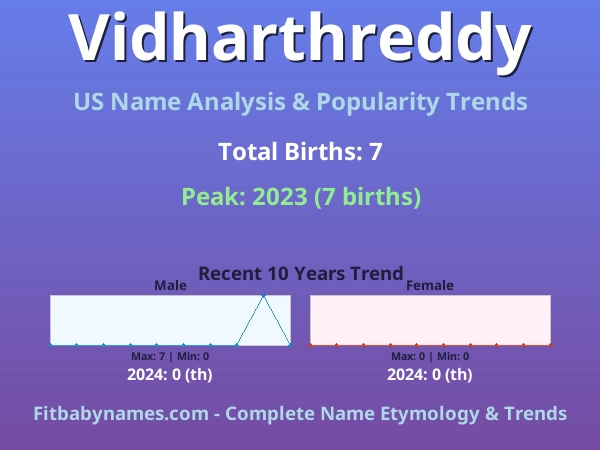 Vidharthreddy

US Name Analysis & Popularity Trends

Total Births: 7

Peak: 2023 (7 births)

Recent 10 Years Trend

Male

Max: 7 | Min: 0

2024: 0 (th)

Female

Max: 0 | Min: 0

2024: 0 (th)

Fitbabynames.com - Complete Name Etymology & Trends